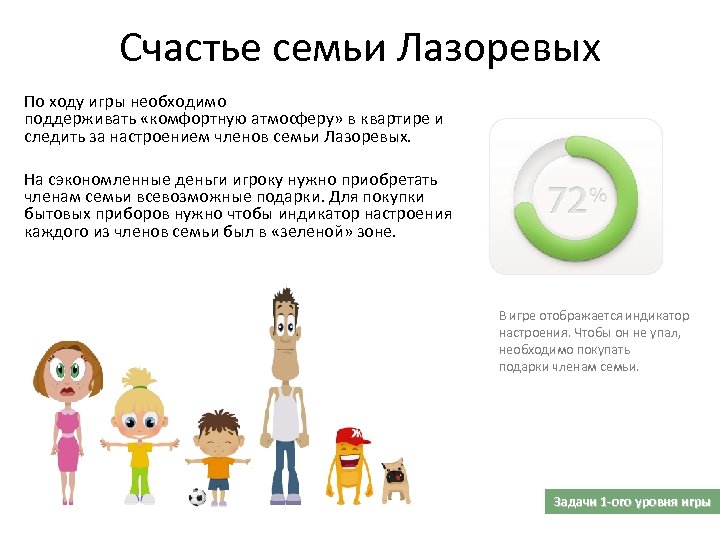 Счастье семьи Лазоревых

По ходу игры необходимо поддерживать «комфортную атмосферу» в квартире и следить за настроением членов семьи Лазоревых.

На сэкономленные деньги игроку нужно приобретать членам семьи всевозможные подарки. Для покупки бытовых приборов нужно чтобы индикатор настроения каждого из членов семьи был в «зеленой» зоне.

72%

В игре отображается индикатор настроения. Чтобы он не упал, необходимо покупать подарки членам семьи.

Задачи 1-ого уровня игры